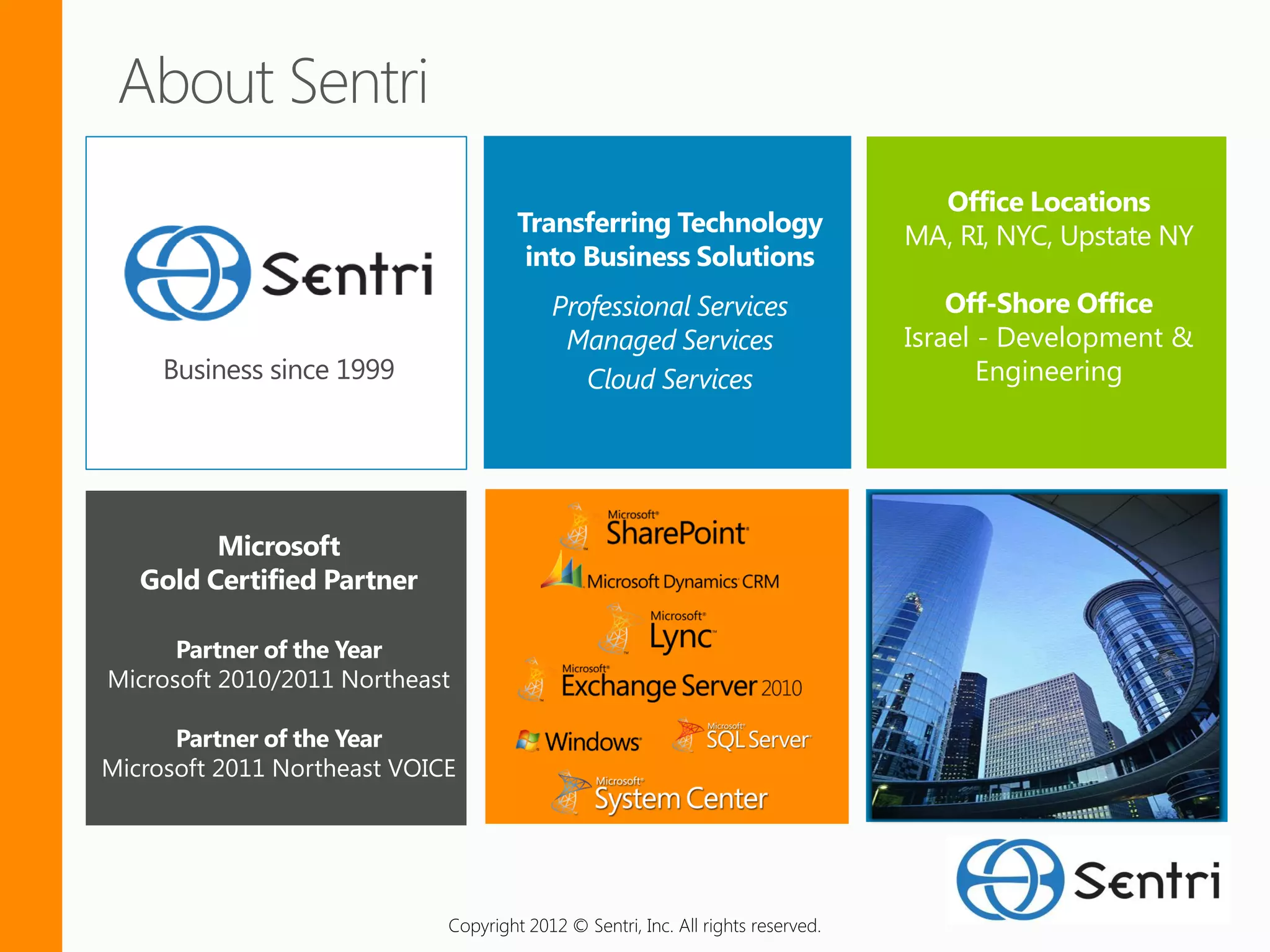 About Sentri

Sentri

Business since 1999

Transferring Technology into Business Solutions

Professional Services
Managed Services
Cloud Services

Office Locations
MA, RI, NYC, Upstate NY

Off-Shore Office
Israel - Development & Engineering

Microsoft
Gold Certified Partner

Partner of the Year
Microsoft 2010/2011 Northeast

Partner of the Year
Microsoft 2011 Northeast VOICE

Microsoft SharePoint

Microsoft Dynamics CRM

Microsoft Lync

Microsoft Exchange Server 2010

Windows

Microsoft SQL Server

Microsoft System Center

Sentri

Copyright 2012 © Sentri, Inc. All rights reserved.